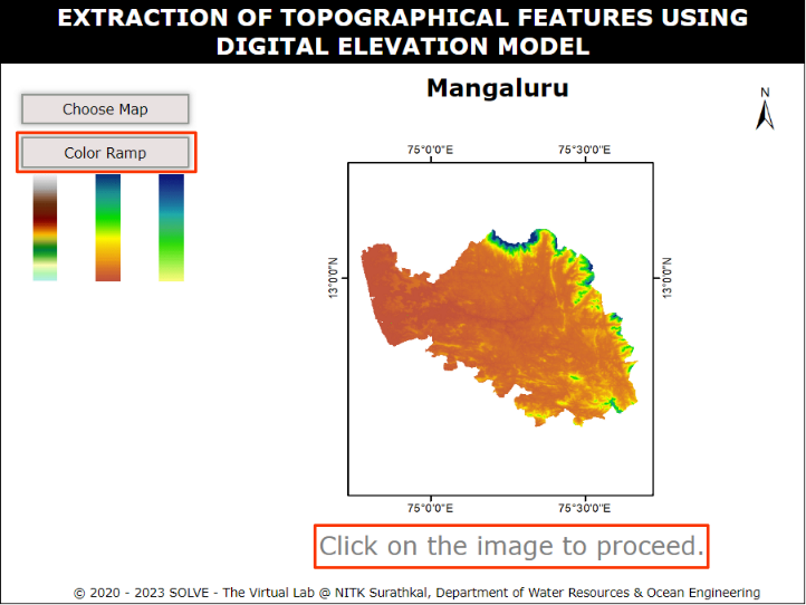 EXTRACTION OF TOPOGRAPHICAL FEATURES USING DIGITAL ELEVATION MODEL

Choose Map

Color Ramp

Mangaluru

N

75°0'0"E

75°30'0"E

13°0'0"N

13°0'0"N

75°0'0"E

75°30'0"E

Click on the image to proceed.

© 2020 - 2023 SOLVE - The Virtual Lab @ NITK Surathkal, Department of Water Resources & Ocean Engineering